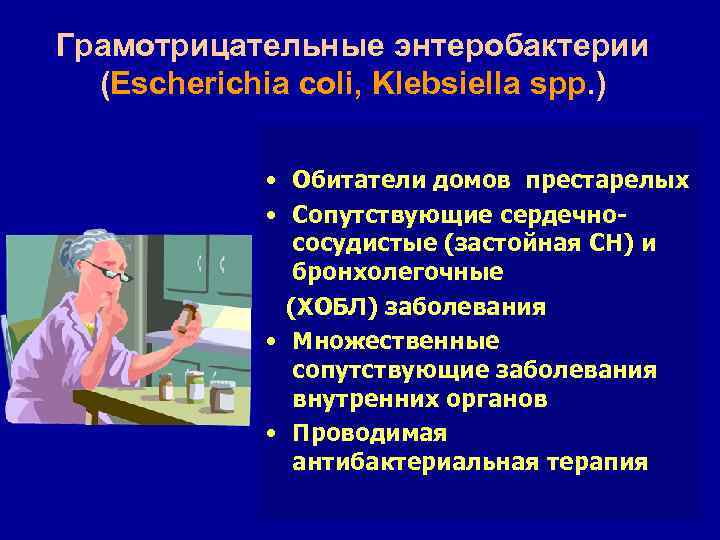 Грамотрицательные энтеробактерии (Escherichia coli, Klebsiella spp.)

• Обитатели домов престарелых
• Сопутствующие сердечно-сосудистые (застойная СН) и бронхолегочные
(ХОБЛ) заболевания
• Множественные сопутствующие заболевания внутренних органов
• Проводимая антибактериальная терапия